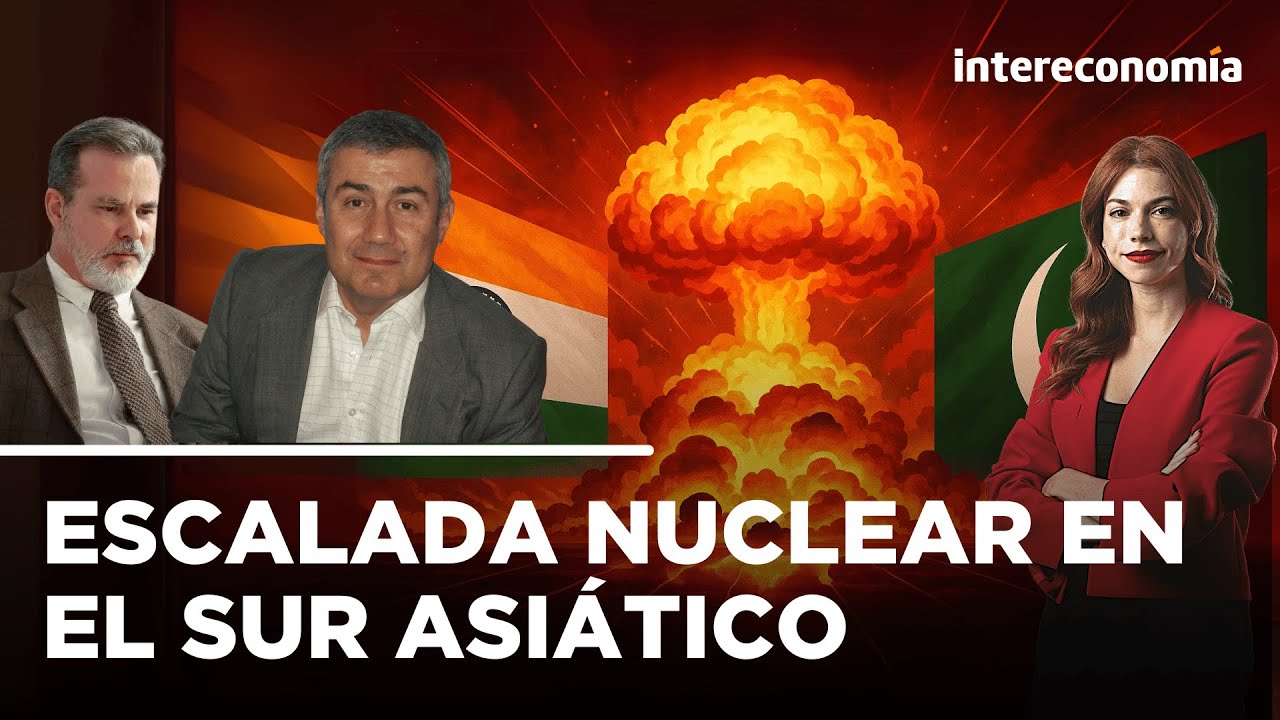 intereconomía

ESCALADA NUCLEAR EN EL SUR ASIÁTICO